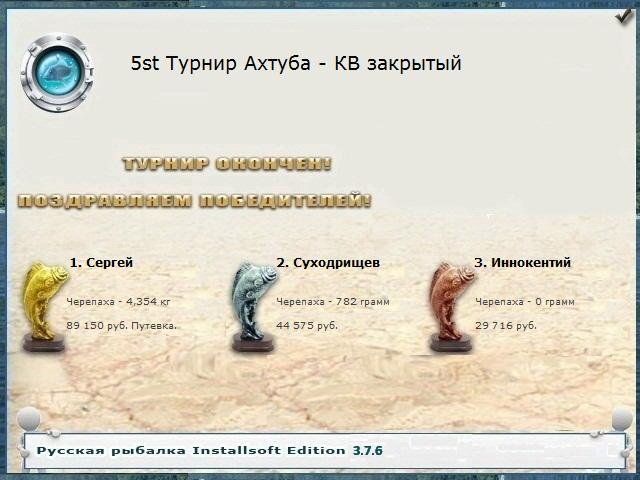 5st Турнир Ахтуба - КВ закрытый

ТУРНИР ОКОНЧЕН!

ПОЗДРАВЛЯЕМ ПОБЕДИТЕЛЕЙ!

1. Сергей

Черепаха - 4,354 кг

89 150 руб. Путевка.

2. Суходрищев

Черепаха - 782 грамм

44 575 руб.

3. Иннокентий

Черепаха - 0 грамм

29 716 руб.

Русская рыбалка Installsoft Edition 3.7.6